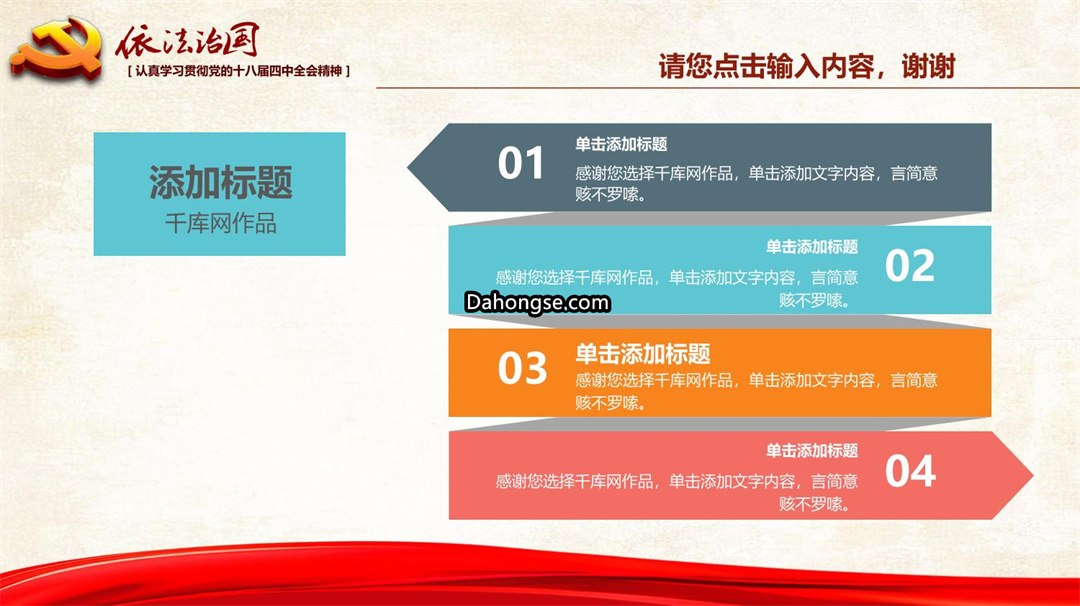 依法治国
[ 认真学习贯彻党的十八届四中全会精神 ]

请您点击输入内容，谢谢

添加标题
千库网作品

01
单击添加标题
感谢您选择千库网作品，单击添加文字内容，言简意赅不罗嗦。

单击添加标题
感谢您选择千库网作品，单击添加文字内容，言简意赅不罗嗦。
02

Dahongse.com

03
单击添加标题
感谢您选择千库网作品，单击添加文字内容，言简意赅不罗嗦。

单击添加标题
感谢您选择千库网作品，单击添加文字内容，言简意赅不罗嗦。
04